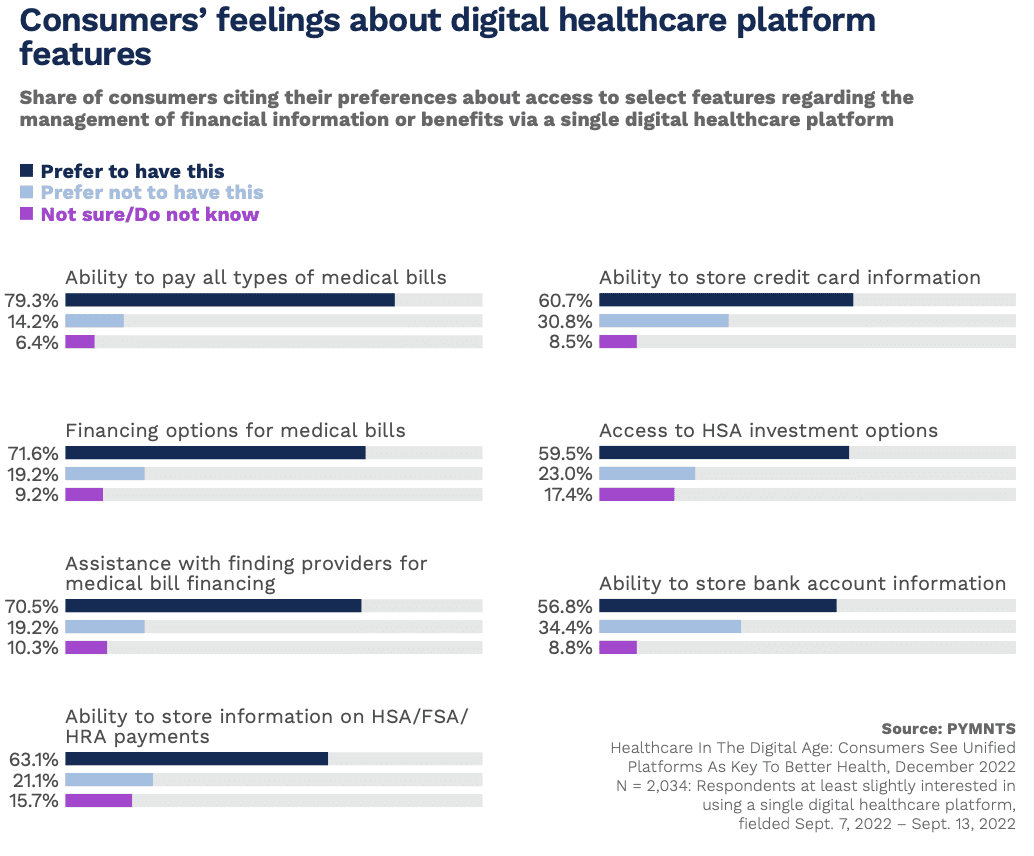 Consumers' feelings about digital healthcare platform features

Share of consumers citing their preferences about access to select features regarding the management of financial information or benefits via a single digital healthcare platform

Prefer to have this
Prefer not to have this
Not sure/Do not know

Ability to pay all types of medical bills
79.3%
14.2%
6.4%

Financing options for medical bills
71.6%
19.2%
9.2%

Assistance with finding providers for medical bill financing
70.5%
19.2%
10.3%

Ability to store information on HSA/FSA/HRA payments
63.1%
21.1%
15.7%

Ability to store credit card information
60.7%
30.8%
8.5%

Access to HSA investment options
59.5%
23.0%
17.4%

Ability to store bank account information
56.8%
34.4%
8.8%

Source: PYMNTS
Healthcare In The Digital Age: Consumers See Unified Platforms As Key To Better Health, December 2022
N = 2,034: Respondents at least slightly interested in using a single digital healthcare platform, fielded Sept. 7, 2022 – Sept. 13, 2022